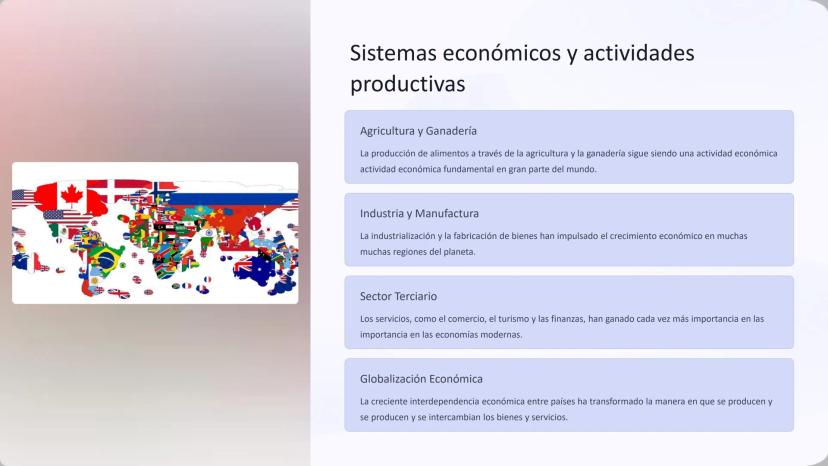 Sistemas económicos y actividades productivas

Agricultura y Ganadería

La producción de alimentos a través de la agricultura y la ganadería sigue siendo una actividad económica actividad económica fundamental en gran parte del mundo.

Industria y Manufactura

La industrialización y la fabricación de bienes han impulsado el crecimiento económico en muchas muchas regiones del planeta.

Sector Terciario

Los servicios, como el comercio, el turismo y las finanzas, han ganado cada vez más importancia en las importancia en las economías modernas.

Globalización Económica

La creciente interdependencia económica entre países ha transformado la manera en que se producen y se producen y se intercambian los bienes y servicios.